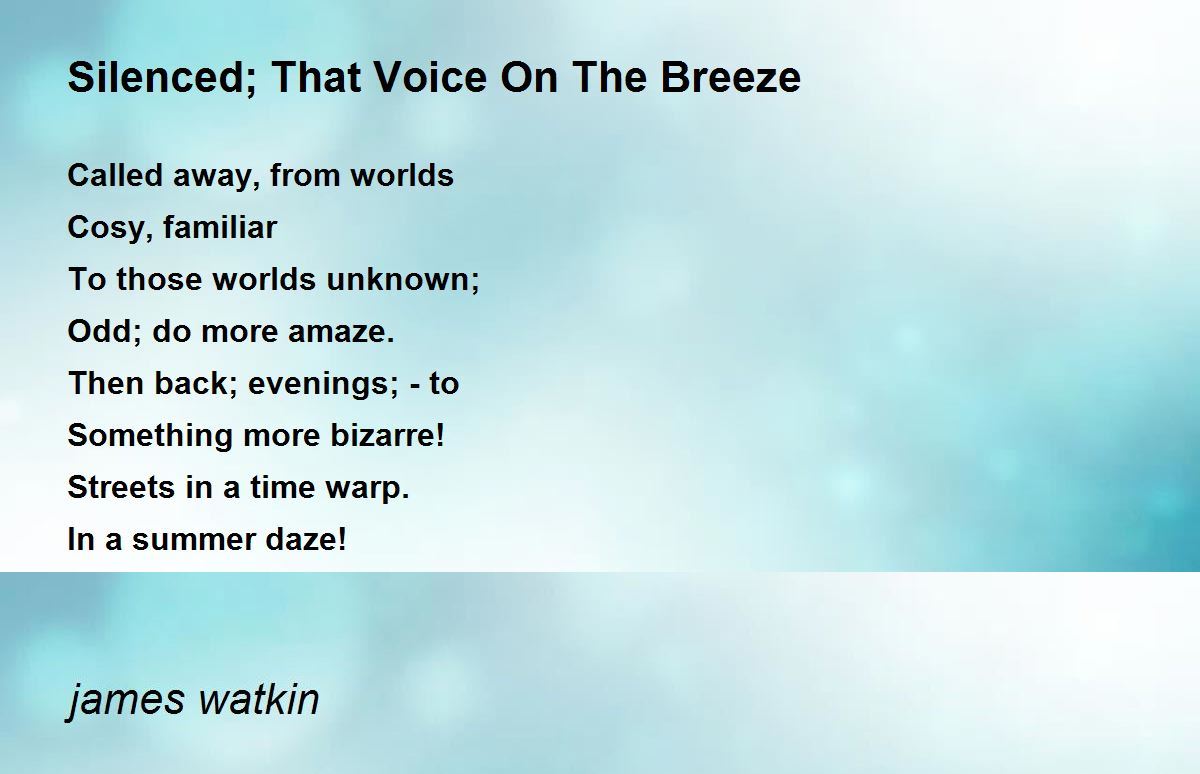 Silenced; That Voice On The Breeze

Called away, from worlds
Cosy, familiar
To those worlds unknown;
Odd; do more amaze.
Then back; evenings; - to
Something more bizarre!
Streets in a time warp.
In a summer daze!

james watkin